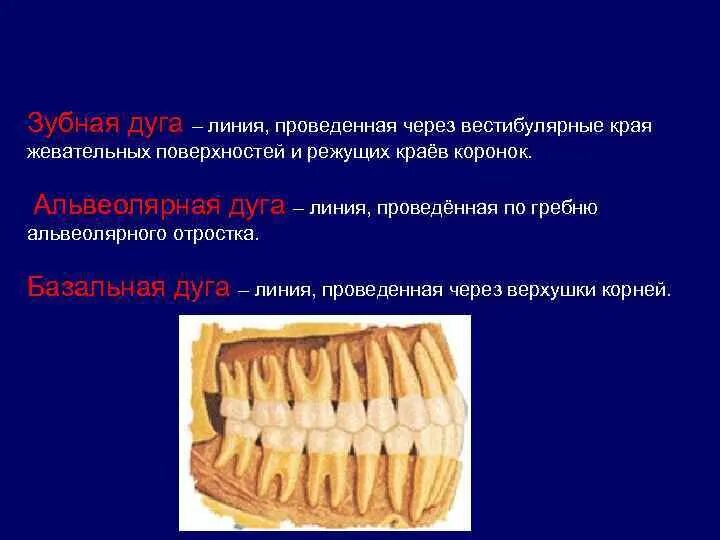 Зубная дуга – линия, проведенная через вестибулярные края жевательных поверхностей и режущих краёв коронок.

Альвеолярная дуга – линия, проведённая по гребню альвеолярного отростка.

Базальная дуга – линия, проведенная через верхушки корней.